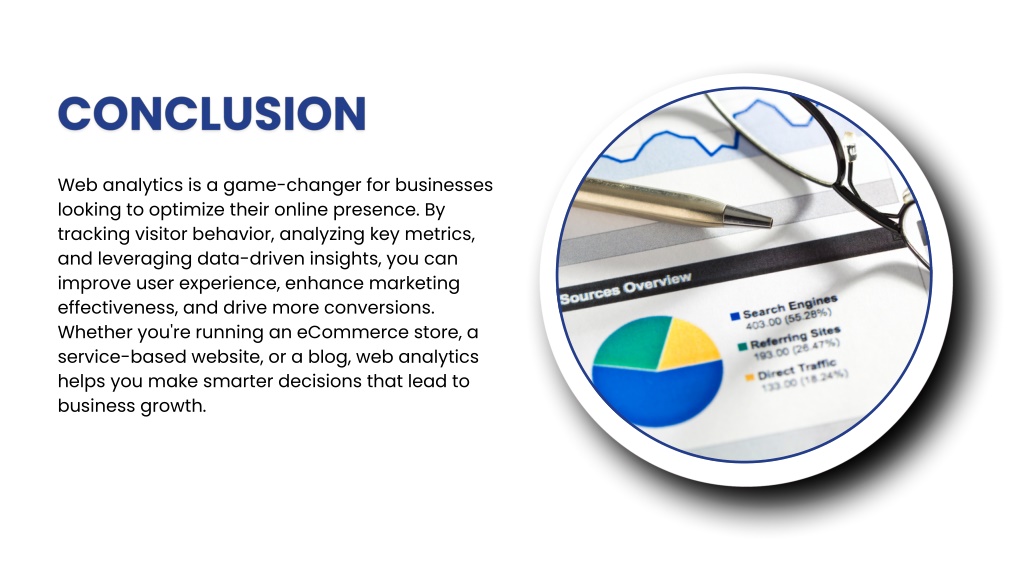 CONCLUSION

Web analytics is a game-changer for businesses looking to optimize their online presence. By tracking visitor behavior, analyzing key metrics, and leveraging data-driven insights, you can improve user experience, enhance marketing effectiveness, and drive more conversions. Whether you're running an eCommerce store, a service-based website, or a blog, web analytics helps you make smarter decisions that lead to business growth.

Sources Overview

Search Engines
403.00 (55.28%)

Referring Sites
193.00 (26.47%)

Direct Traffic
133.00 (18.24%)